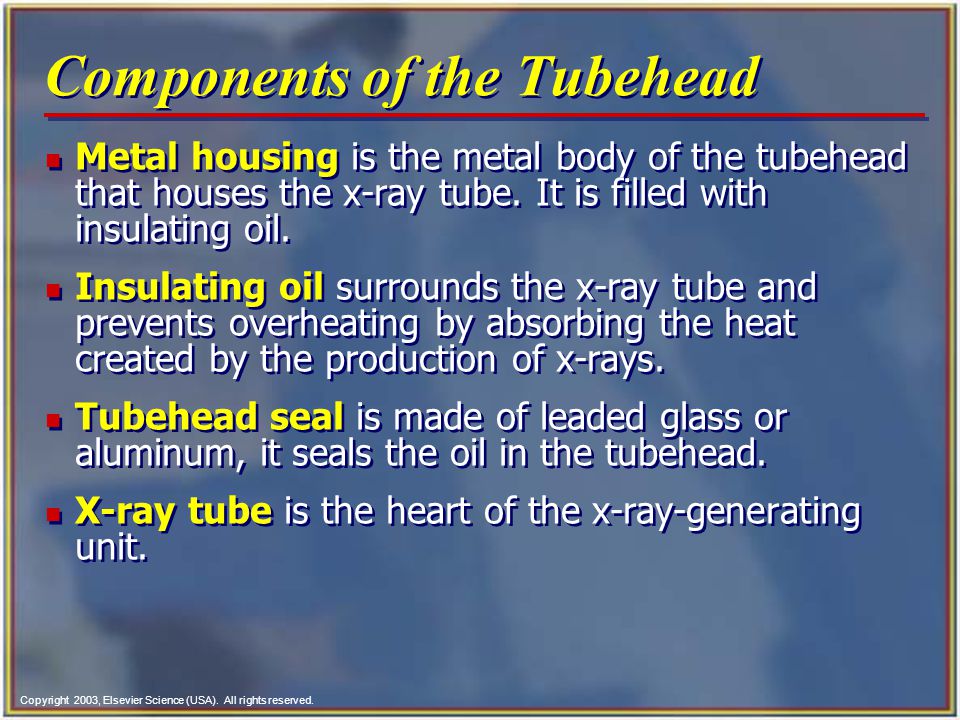 Components of the Tubehead

Metal housing is the metal body of the tubehead that houses the x-ray tube. It is filled with insulating oil.

Insulating oil surrounds the x-ray tube and prevents overheating by absorbing the heat created by the production of x-rays.

Tubehead seal is made of leaded glass or aluminum, it seals the oil in the tubehead.

X-ray tube is the heart of the x-ray-generating unit.

Copyright 2003, Elsevier Science (USA). All rights reserved.